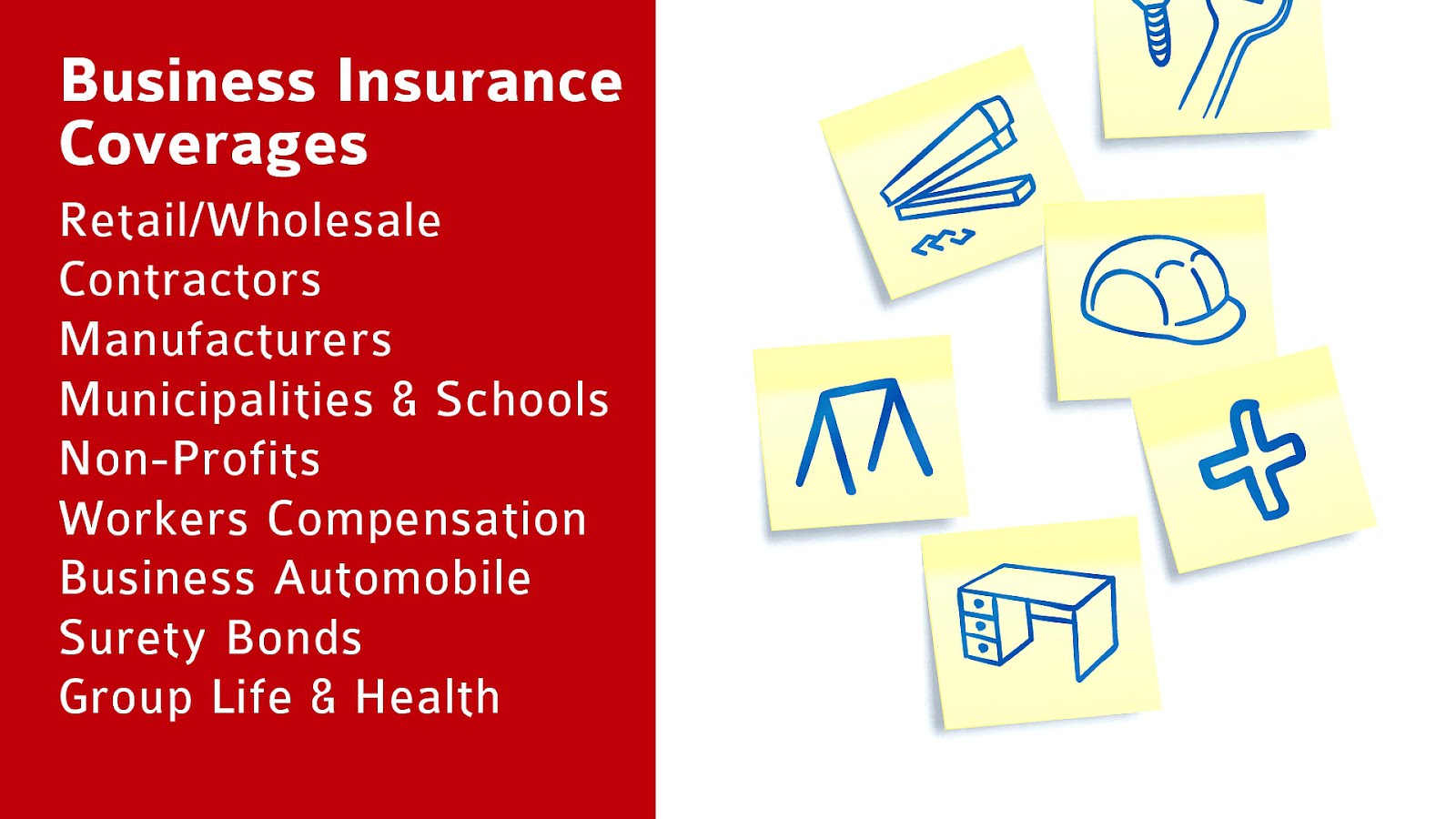 Business Insurance Coverages

Retail/Wholesale
Contractors
Manufacturers
Municipalities & Schools
Non-Profits
Workers Compensation
Business Automobile
Surety Bonds
Group Life & Health